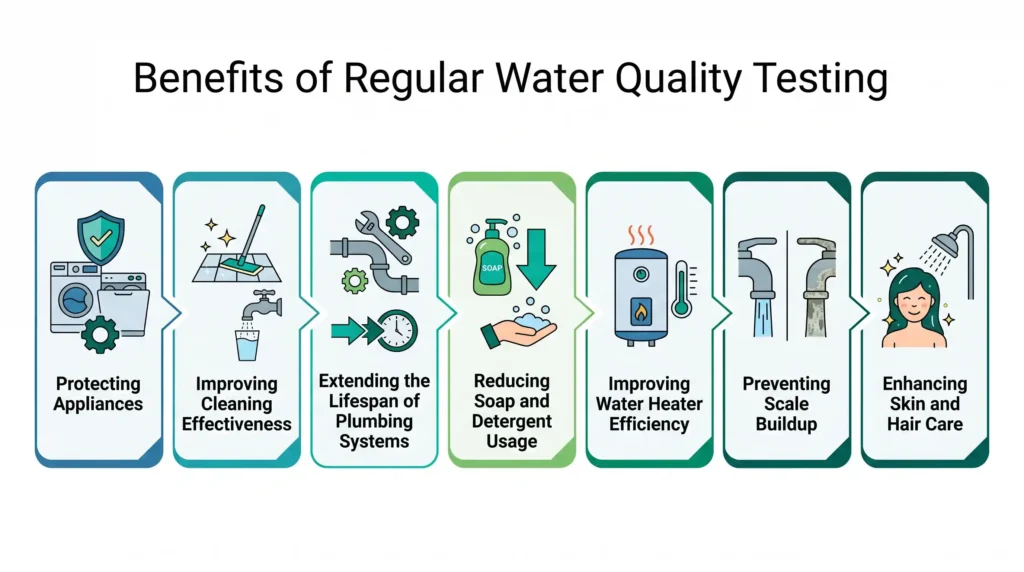 Benefits of Regular Water Quality Testing

Protecting Appliances

Improving Cleaning Effectiveness

Extending the Lifespan of Plumbing Systems

SOAP

Reducing Soap and Detergent Usage

Improving Water Heater Efficiency

Preventing Scale Buildup

Enhancing Skin and Hair Care